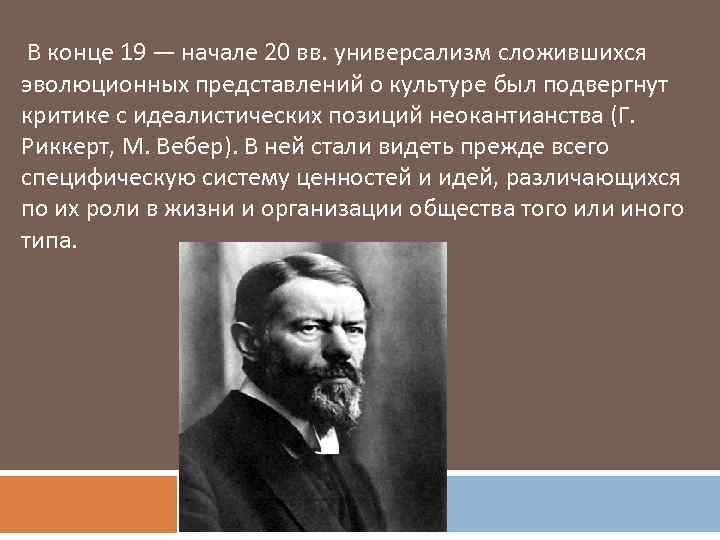 В конце 19 — начале 20 вв. универсализм сложившихся эволюционных представлений о культуре был подвергнут критике с идеалистических позиций неокантианства (Г. Риккерт, М. Вебер). В ней стали видеть прежде всего специфическую систему ценностей и идей, различающихся по их роли в жизни и организации общества того или иного типа.